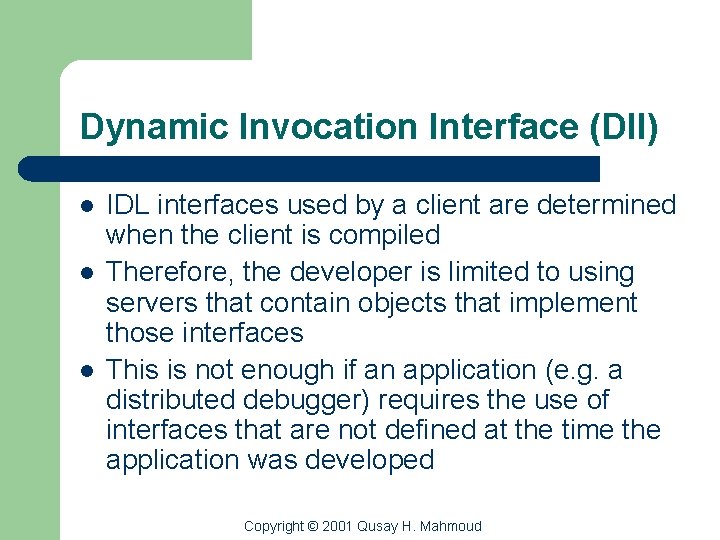 Dynamic Invocation Interface (DII)

- IDL interfaces used by a client are determined when the client is compiled
- Therefore, the developer is limited to using servers that contain objects that implement those interfaces
- This is not enough if an application (e.g. a distributed debugger) requires the use of interfaces that are not defined at the time the application was developed

Copyright © 2001 Qusay H. Mahmoud